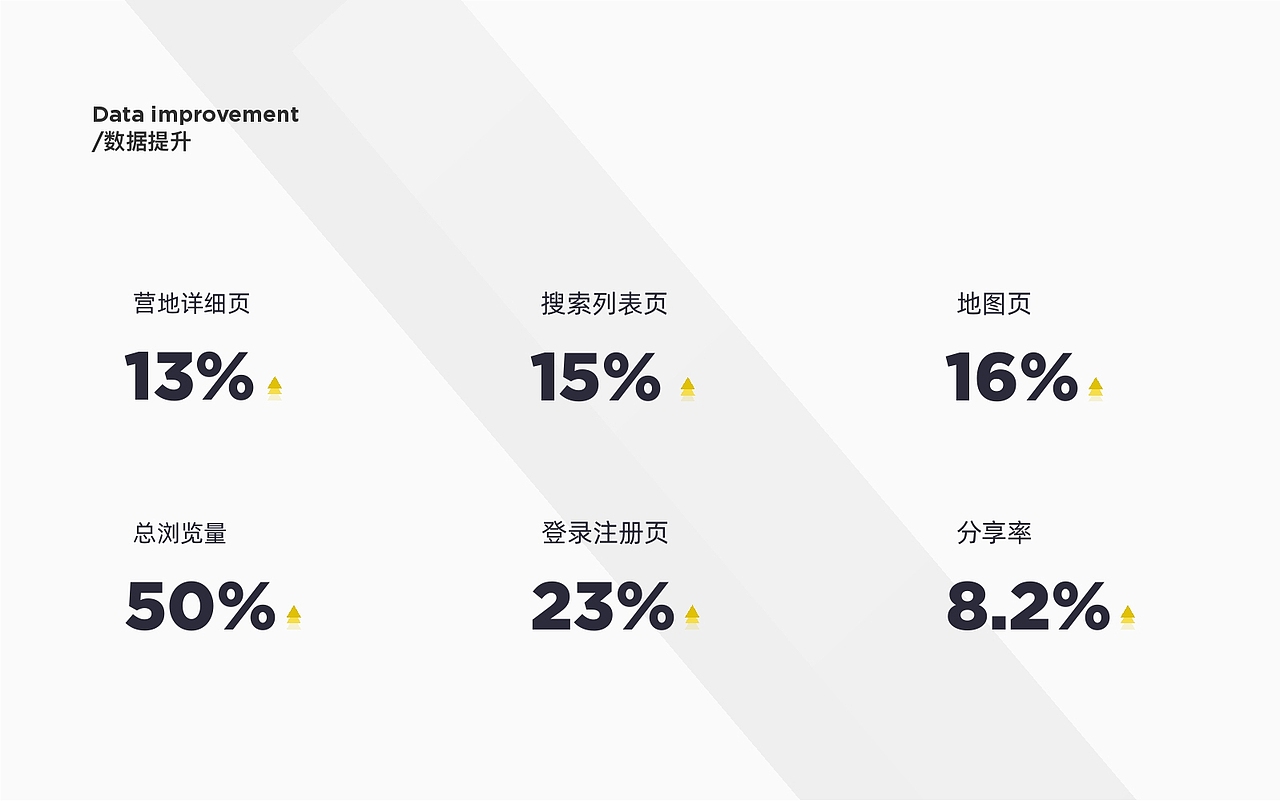 Data improvement
/数据提升

营地详细页
13%

搜索列表页
15%

地图页
16%

总浏览量
50%

登录注册页
23%

分享率
8.2%